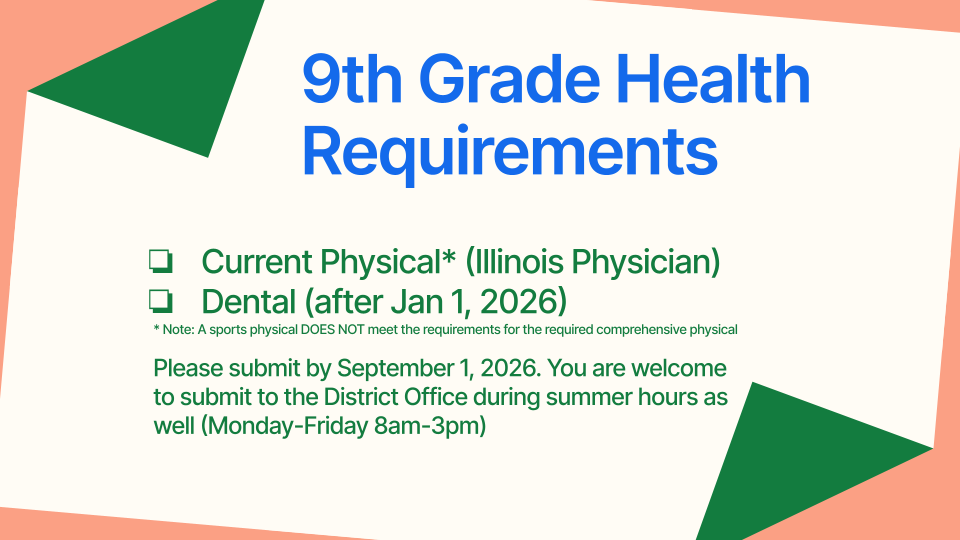 9th Grade Health Requirements

❏ Current Physical* (Illinois Physician)
❏ Dental (after Jan 1, 2026)

* Note: A sports physical DOES NOT meet the requirements for the required comprehensive physical

Please submit by September 1, 2026. You are welcome to submit to the District Office during summer hours as well (Monday-Friday 8am-3pm)